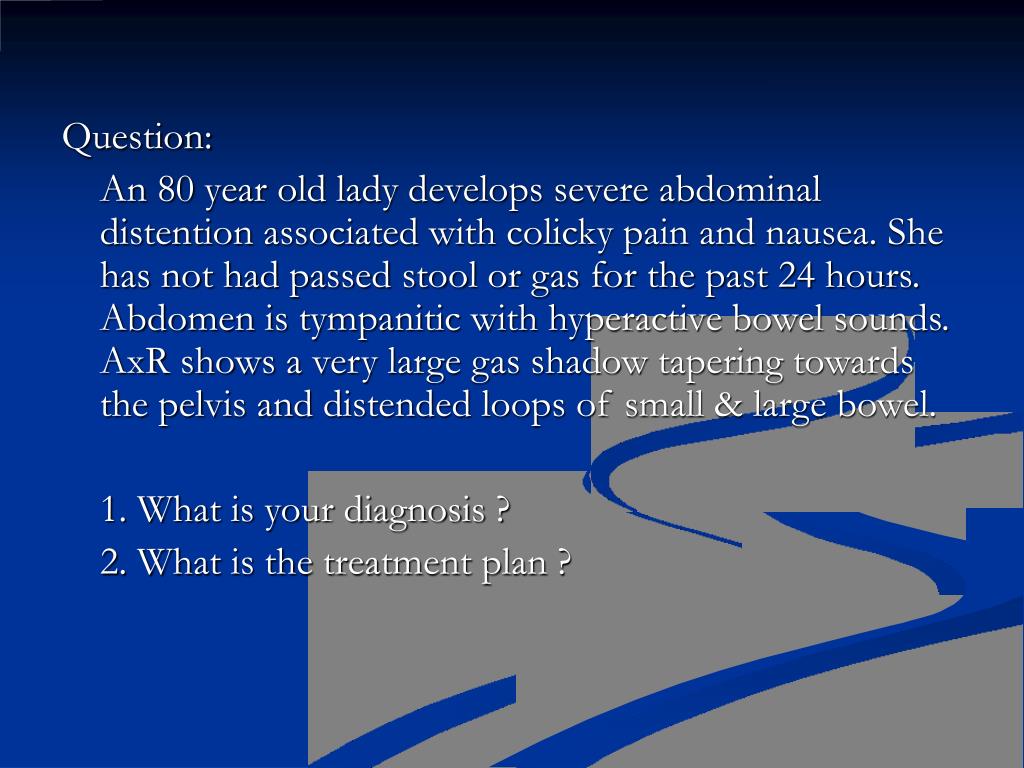 Question:

An 80 year old lady develops severe abdominal distention associated with colicky pain and nausea. She has not had passed stool or gas for the past 24 hours. Abdomen is tympanitic with hyperactive bowel sounds. AxR shows a very large gas shadow tapering towards the pelvis and distended loops of small & large bowel.

1. What is your diagnosis ?

2. What is the treatment plan ?